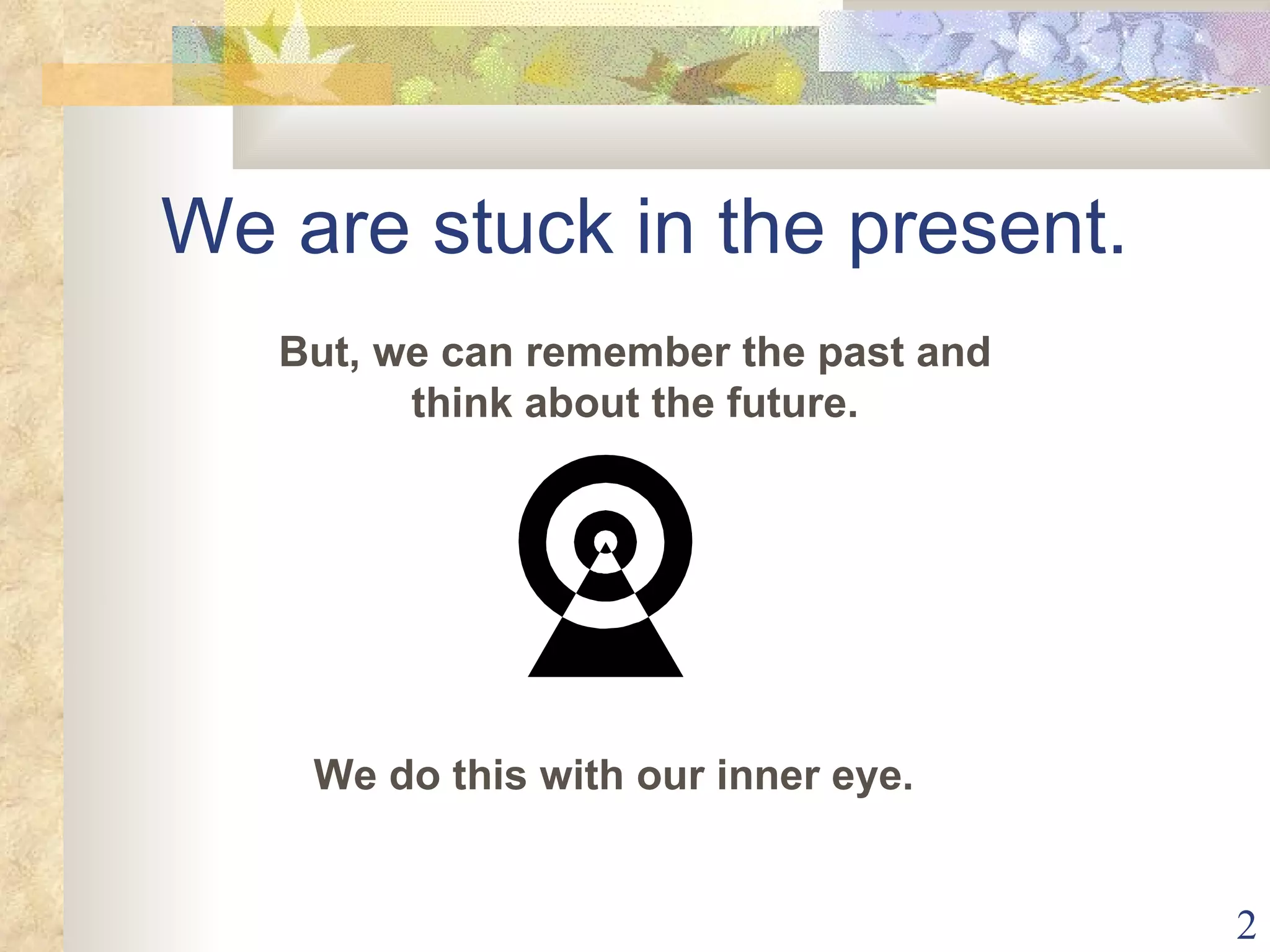 We are stuck in the present.

But, we can remember the past and think about the future.

We do this with our inner eye.

2